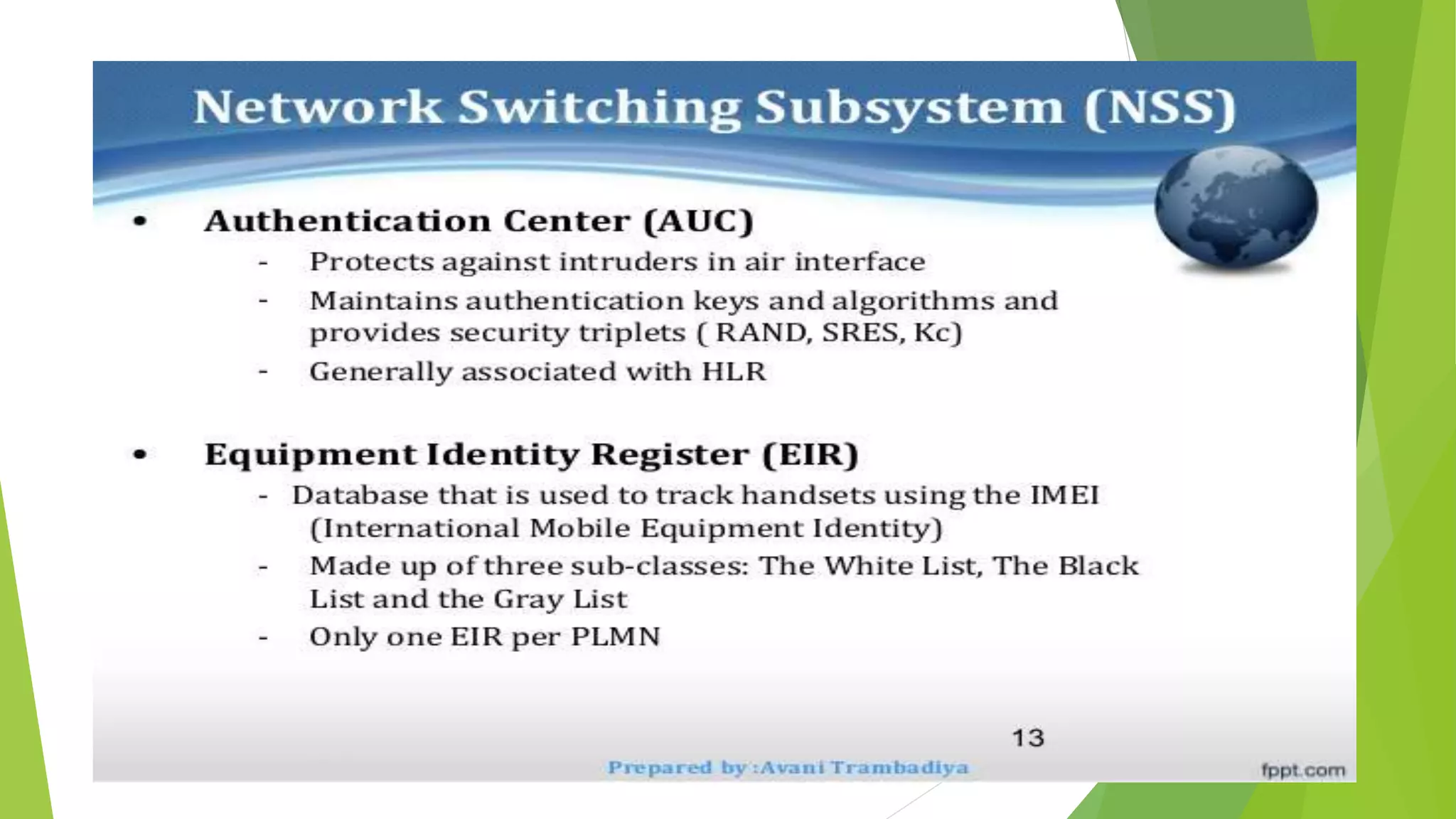 Network Switching Subsystem (NSS)

• Authentication Center (AUC)

- Protects against intruders in air interface
- Maintains authentication keys and algorithms and provides security triplets ( RAND, SRES, Kc)
- Generally associated with HLR

• Equipment Identity Register (EIR)

- Database that is used to track handsets using the IMEI (International Mobile Equipment Identity)
- Made up of three sub-classes: The White List, The Black List and the Gray List
- Only one EIR per PLMN

13

Prepared by :Avani Trambadiya

fppt.com